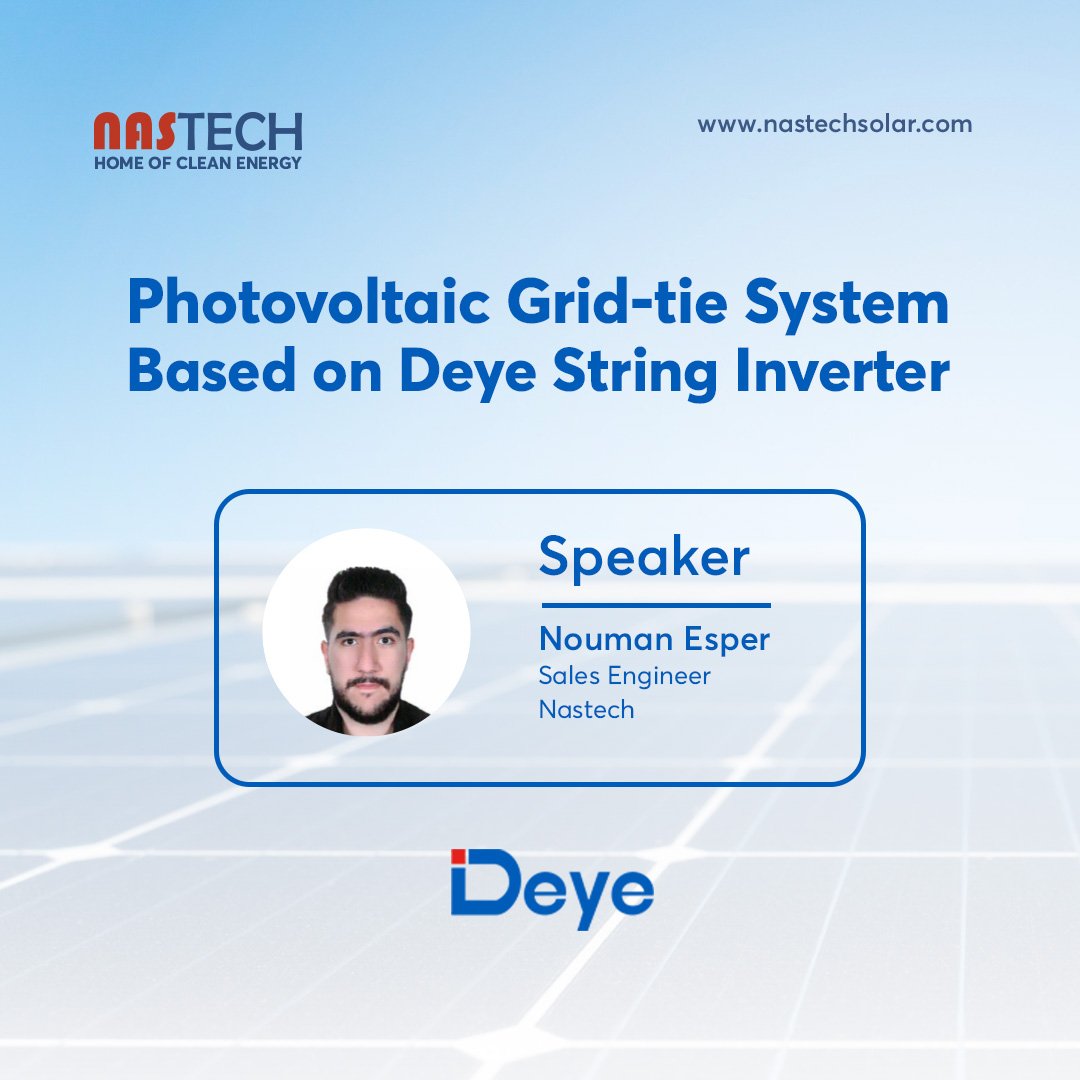 NASTECH
HOME OF CLEAN ENERGY

www.nastechsolar.com

Photovoltaic Grid-tie System Based on Deye String Inverter

Speaker

Nouman Esper
Sales Engineer
Nastech

Deye